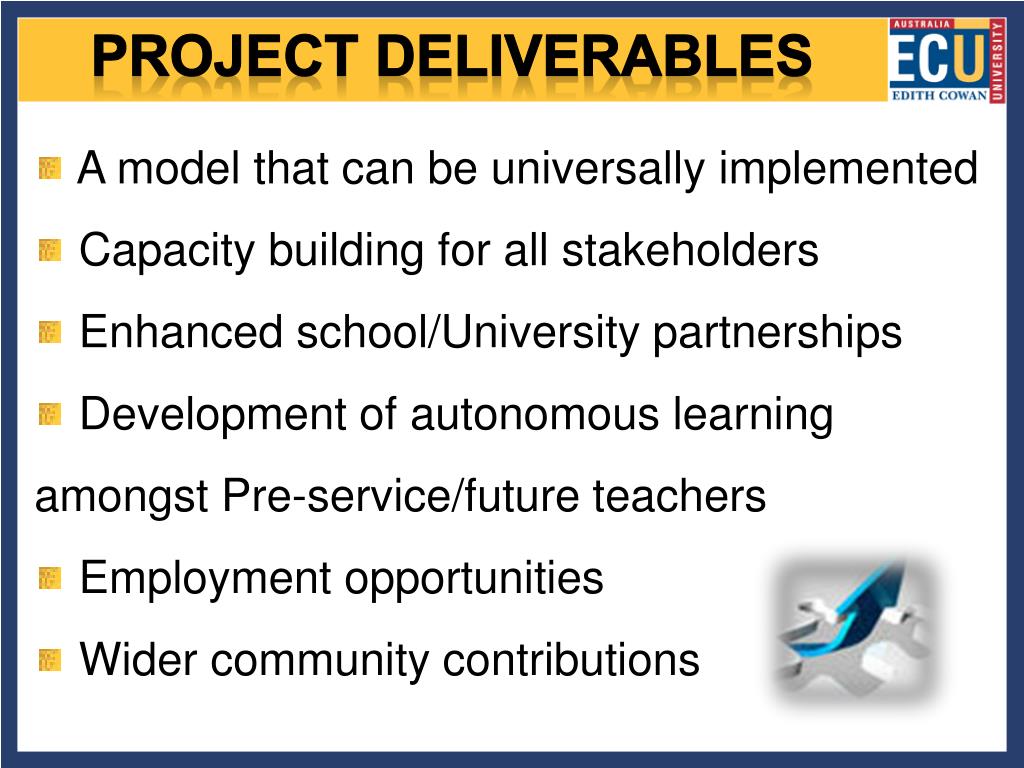 PROJECT DELIVERABLES

AUSTRALIA
ECU
UNIVERSITY
EDITH COWAN

A model that can be universally implemented

Capacity building for all stakeholders

Enhanced school/University partnerships

Development of autonomous learning amongst Pre-service/future teachers

Employment opportunities

Wider community contributions